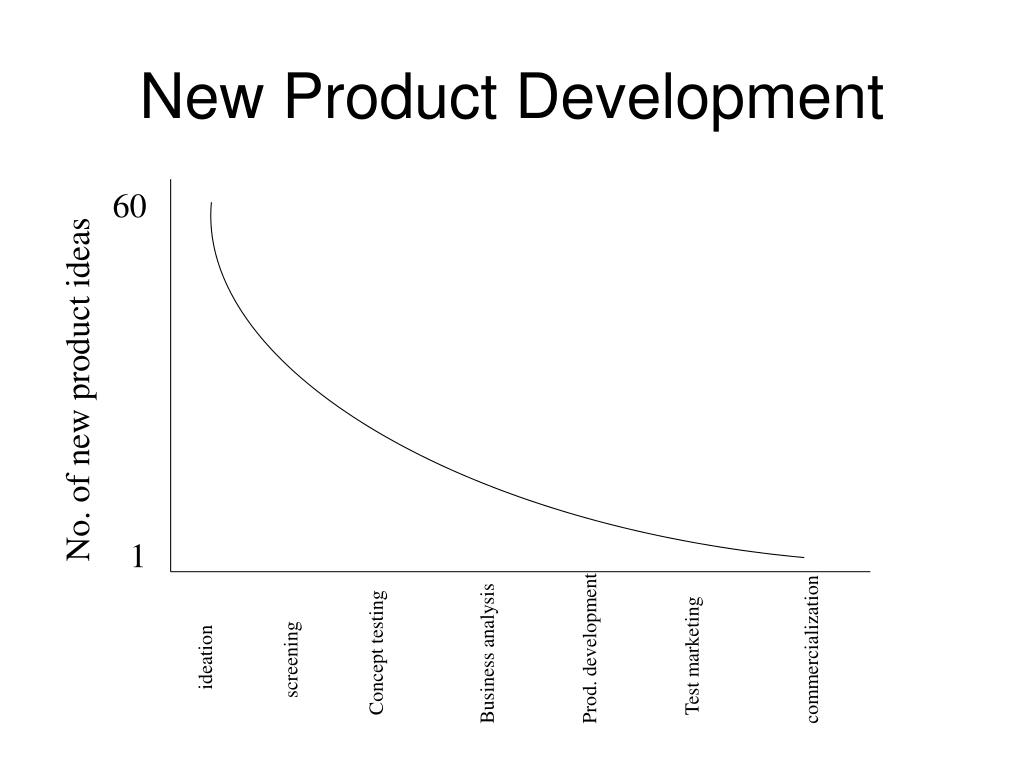 New Product Development

No. of new product ideas

60

1

ideation

screening

Concept testing

Business analysis

Prod. development

Test marketing

commercialization